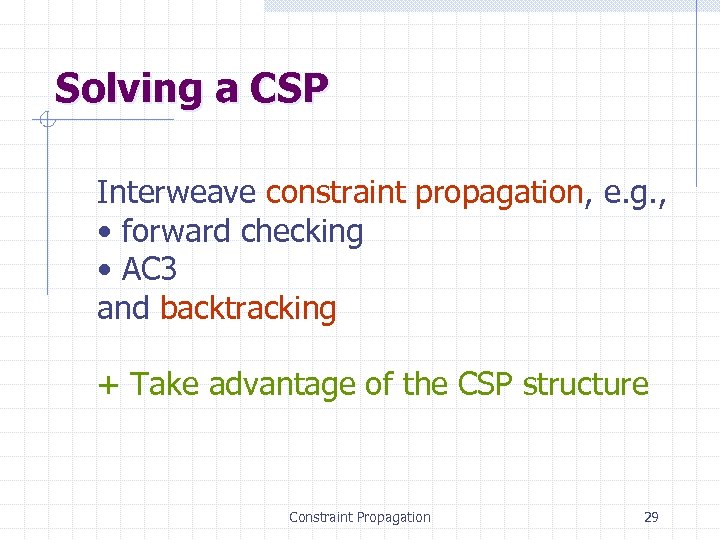 Solving a CSP

Interweave constraint propagation, e.g.,
• forward checking
• AC3
and backtracking

+ Take advantage of the CSP structure

Constraint Propagation

29